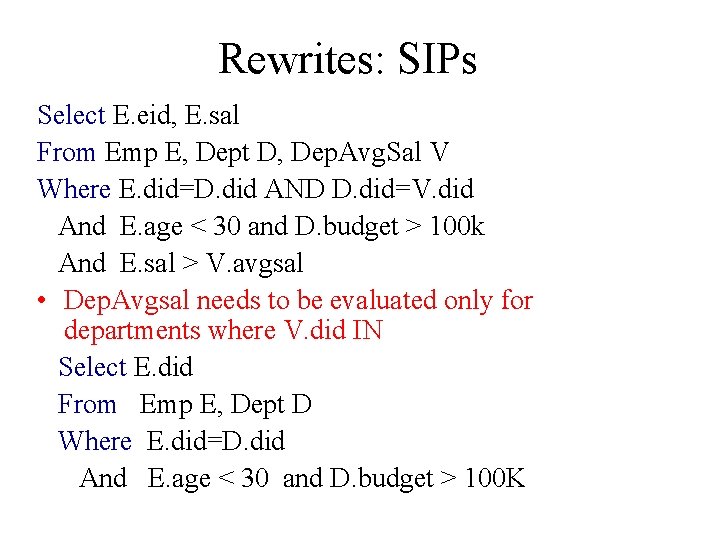 Rewrites: SIPs

Select E.eid, E.sal
From Emp E, Dept D, DepAvgSal V
Where E.did=D.did AND D.did=V.did
And E.age < 30 and D.budget > 100k
And E.sal > V.avgsal

• DepAvgsal needs to be evaluated only for departments where V.did IN

Select E.did
From Emp E, Dept D
Where E.did=D.did
And E.age < 30 and D.budget > 100K